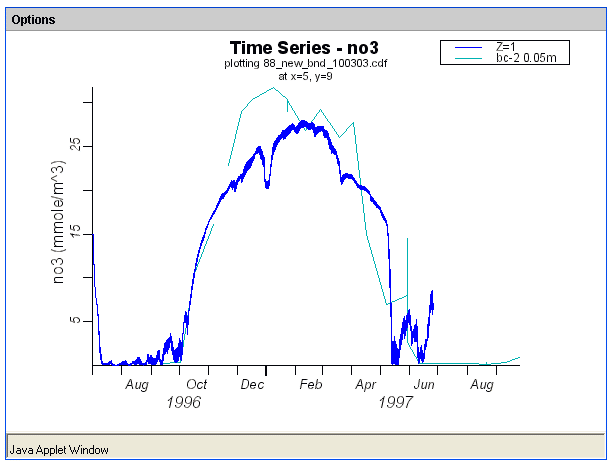 Options

Time Series - no3
plotting 88_new_bnd_100303.cdf
at x=5, y=9

Z=1
bc-2 0.05m

no3 (mmole/m^3)

25
15
5

Aug
Oct
Dec
Feb
Apr
Jun
Aug
1996
1997

Java Applet Window